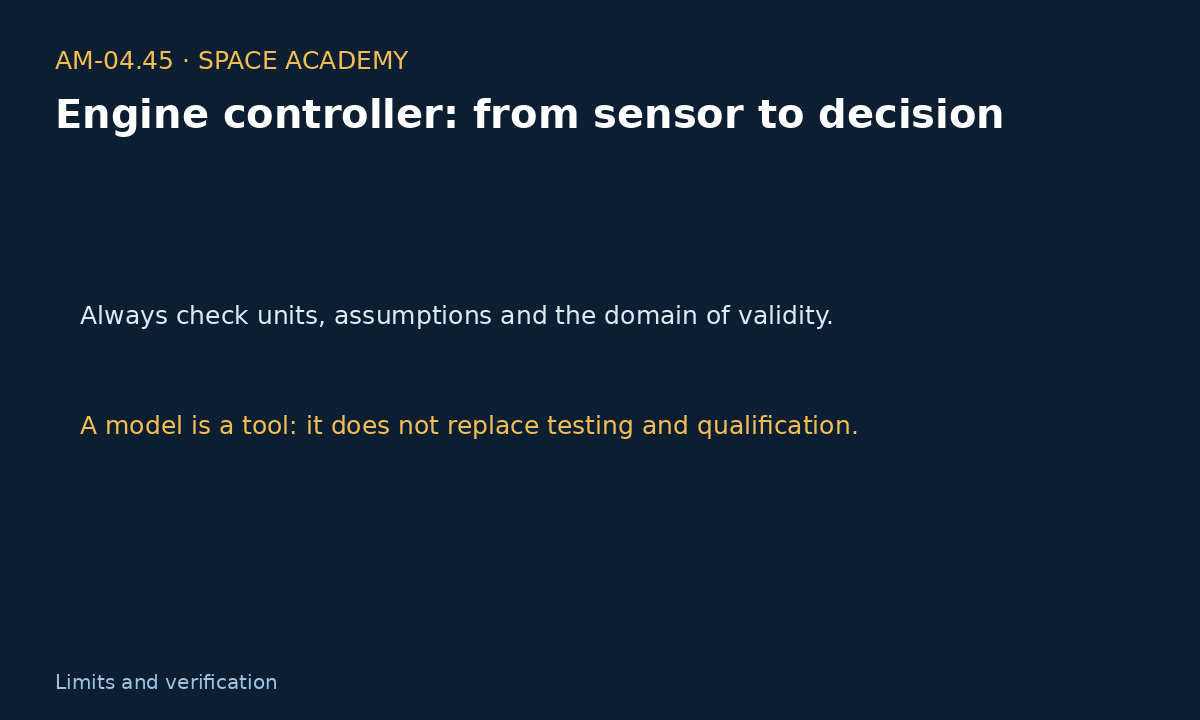 AM-04.45 · SPACE ACADEMY

Engine controller: from sensor to decision

Always check units, assumptions and the domain of validity.

A model is a tool: it does not replace testing and qualification.

Limits and verification